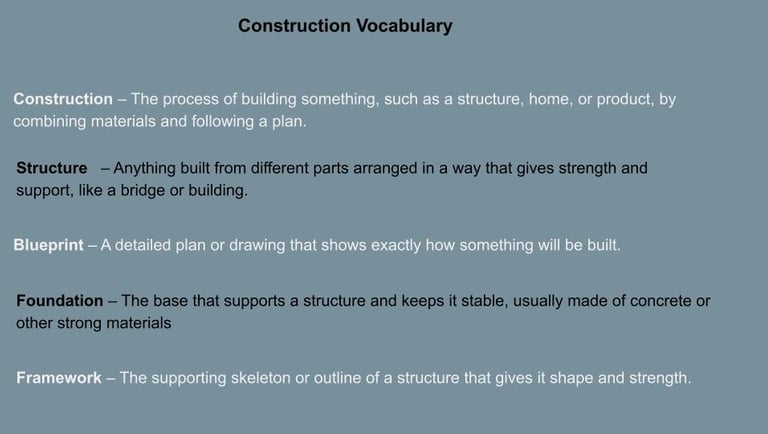 Construction Vocabulary

Construction – The process of building something, such as a structure, home, or product, by combining materials and following a plan.

Structure – Anything built from different parts arranged in a way that gives strength and support, like a bridge or building.

Blueprint – A detailed plan or drawing that shows exactly how something will be built.

Foundation – The base that supports a structure and keeps it stable, usually made of concrete or other strong materials

Framework – The supporting skeleton or outline of a structure that gives it shape and strength.